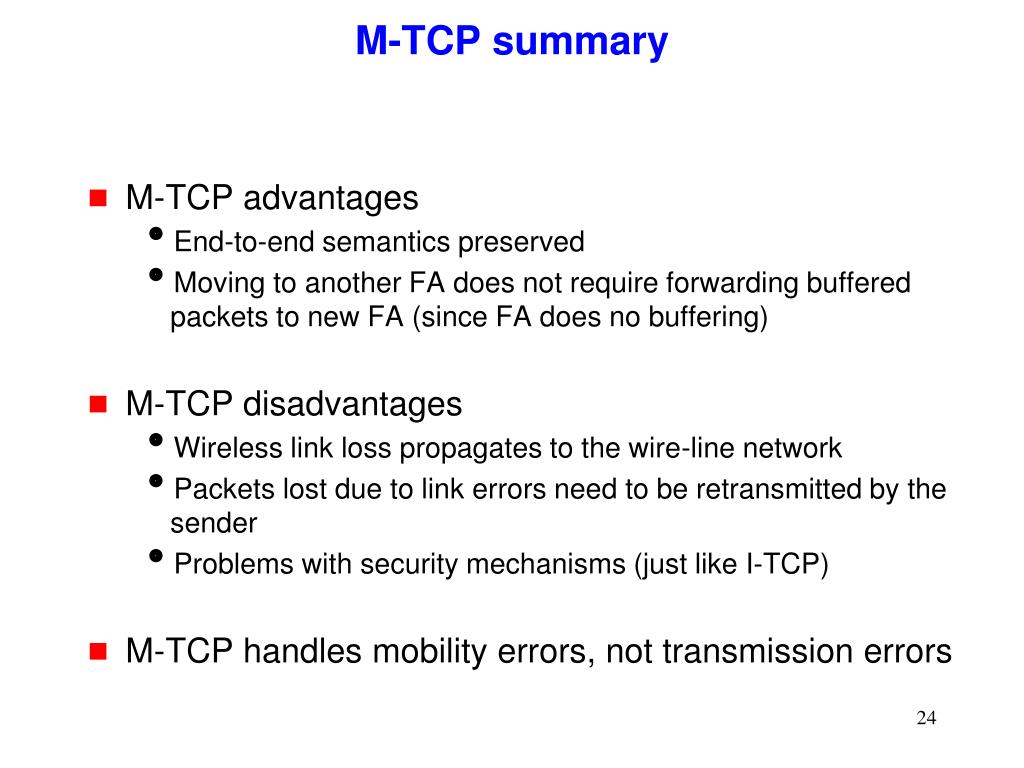 M-TCP summary

M-TCP advantages
End-to-end semantics preserved
Moving to another FA does not require forwarding buffered packets to new FA (since FA does no buffering)

M-TCP disadvantages
Wireless link loss propagates to the wire-line network
Packets lost due to link errors need to be retransmitted by the sender
Problems with security mechanisms (just like I-TCP)

M-TCP handles mobility errors, not transmission errors

24